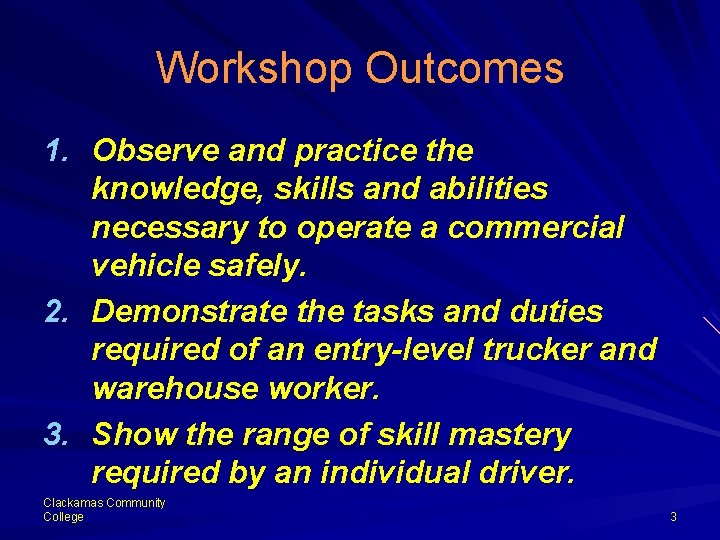 Workshop Outcomes

1. Observe and practice the knowledge, skills and abilities necessary to operate a commercial vehicle safely.
2. Demonstrate the tasks and duties required of an entry-level trucker and warehouse worker.
3. Show the range of skill mastery required by an individual driver.

Clackamas Community College

3